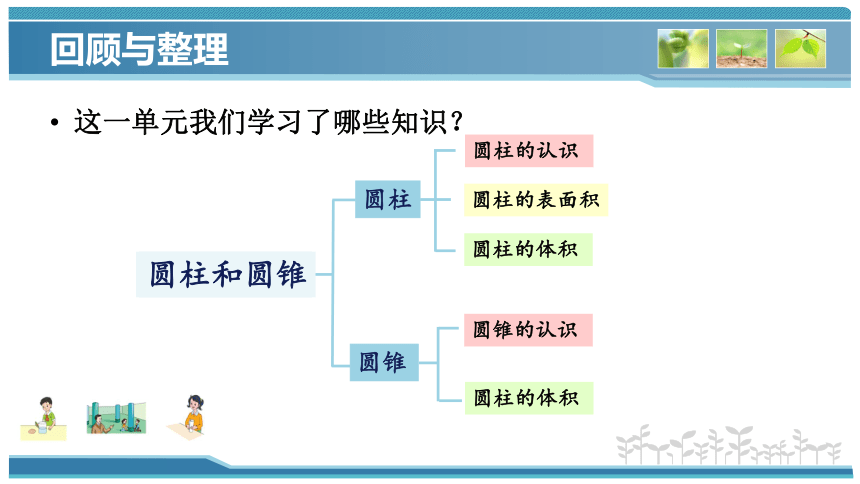 回顾与整理

• 这一单元我们学习了哪些知识？

圆柱和圆锥

圆柱

圆柱的认识

圆柱的表面积

圆柱的体积

圆锥

圆锥的认识

圆柱的体积